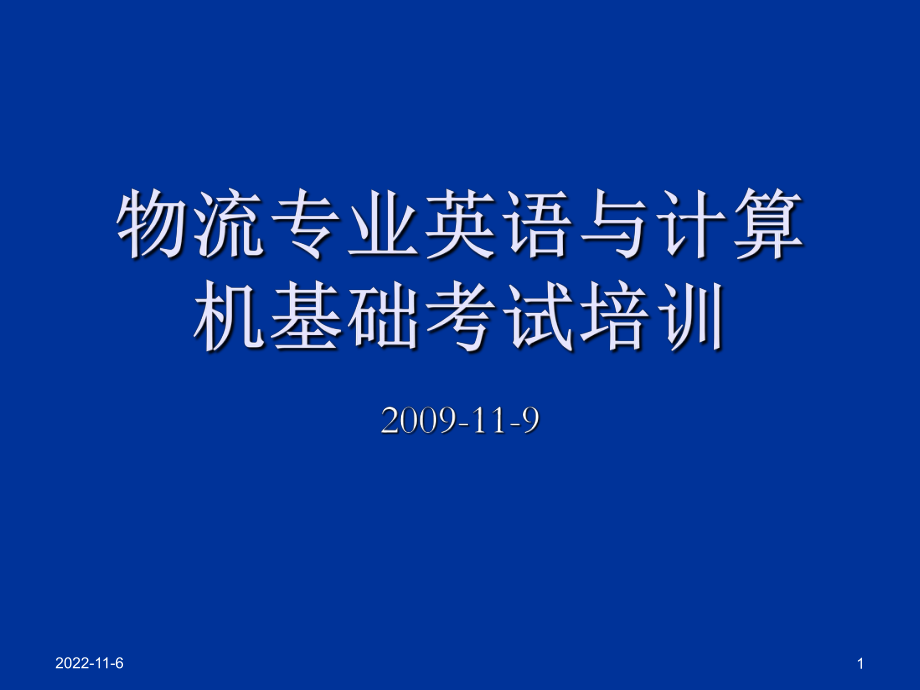 物流专业英语与计算机基础考试培训

2009-11-9

2022-11-6

1